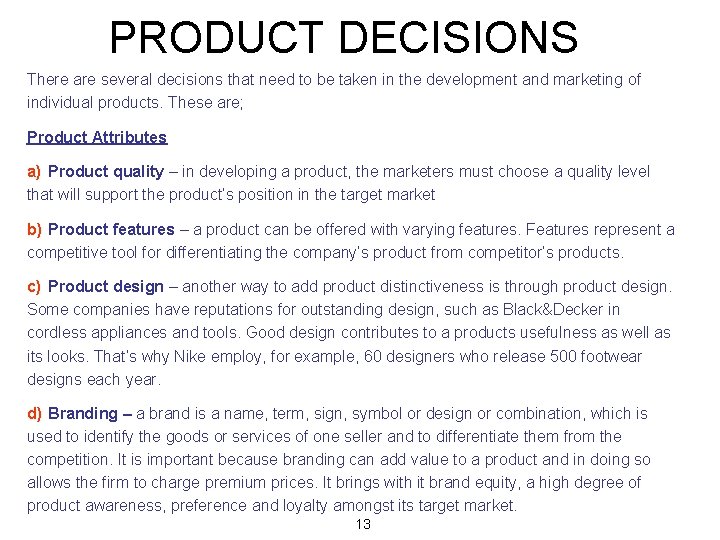 PRODUCT DECISIONS

There are several decisions that need to be taken in the development and marketing of individual products. These are;

Product Attributes

a) Product quality – in developing a product, the marketers must choose a quality level that will support the product's position in the target market

b) Product features – a product can be offered with varying features. Features represent a competitive tool for differentiating the company's product from competitor's products.

c) Product design – another way to add product distinctiveness is through product design. Some companies have reputations for outstanding design, such as Black&Decker in cordless appliances and tools. Good design contributes to a products usefulness as well as its looks. That's why Nike employ, for example, 60 designers who release 500 footwear designs each year.

d) Branding – a brand is a name, term, sign, symbol or design or combination, which is used to identify the goods or services of one seller and to differentiate them from the competition. It is important because branding can add value to a product and in doing so allows the firm to charge premium prices. It brings with it brand equity, a high degree of product awareness, preference and loyalty amongst its target market.

13